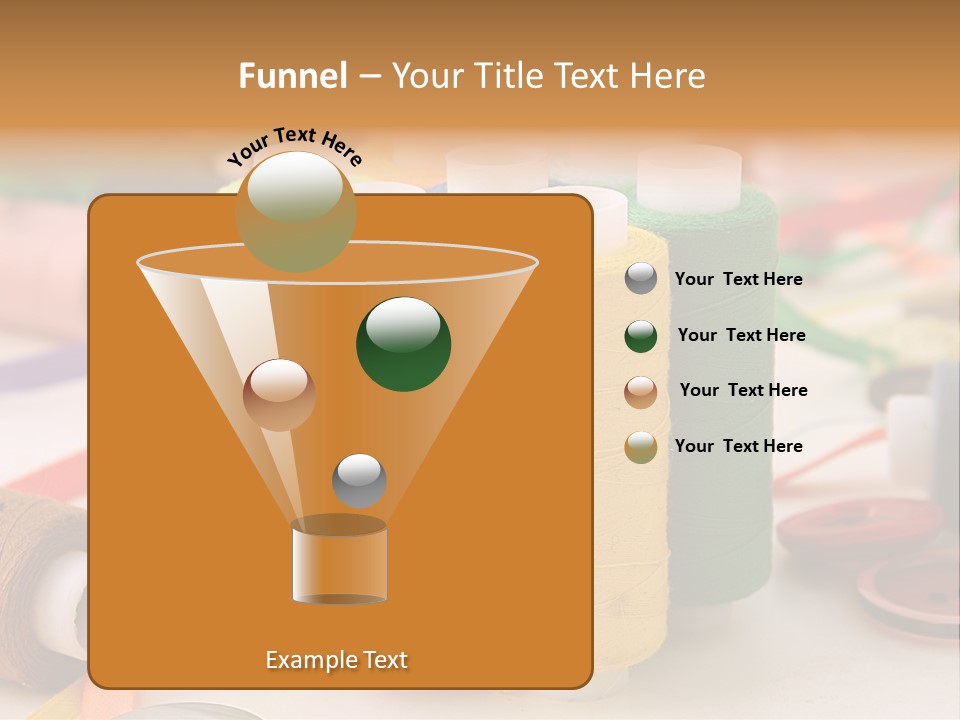 Funnel – Your Title Text Here

Your Text Here

Your Text Here

Your Text Here

Your Text Here

Your Text Here

Example Text